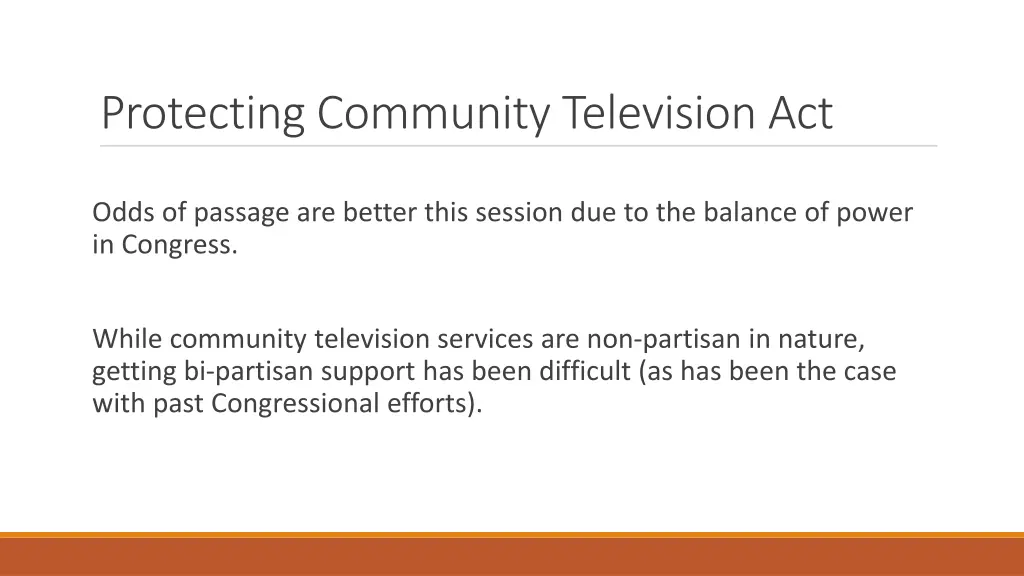 Protecting Community Television Act

Odds of passage are better this session due to the balance of power in Congress.

While community television services are non-partisan in nature, getting bi-partisan support has been difficult (as has been the case with past Congressional efforts).